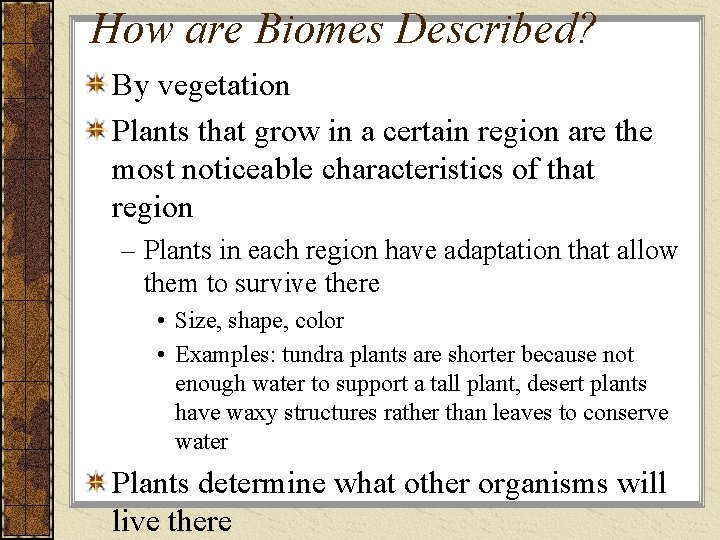 How are Biomes Described?

By vegetation

Plants that grow in a certain region are the most noticeable characteristics of that region

– Plants in each region have adaptation that allow them to survive there

• Size, shape, color

• Examples: tundra plants are shorter because not enough water to support a tall plant, desert plants have waxy structures rather than leaves to conserve water

Plants determine what other organisms will live there